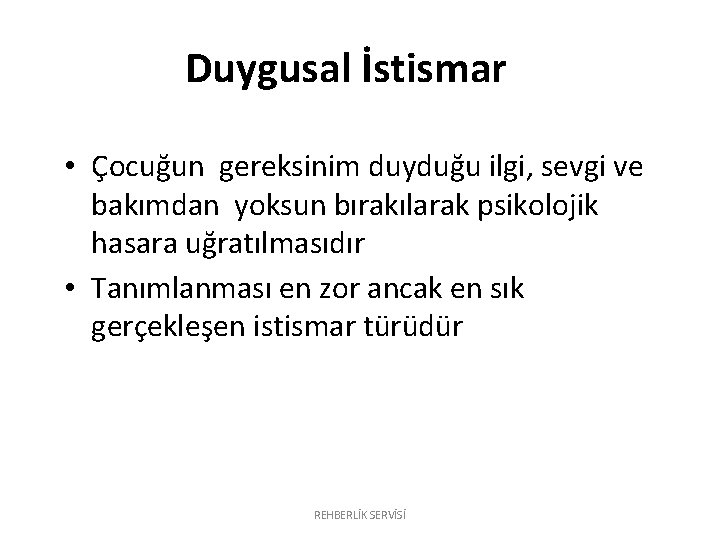 Duygusal İstismar

• Çocuğun gereksinim duyduğu ilgi, sevgi ve bakımdan yoksun bırakılarak psikolojik hasara uğratılmasıdır

• Tanımlanması en zor ancak en sık gerçekleşen istismar türüdür

REHBERLİK SERVİSİ